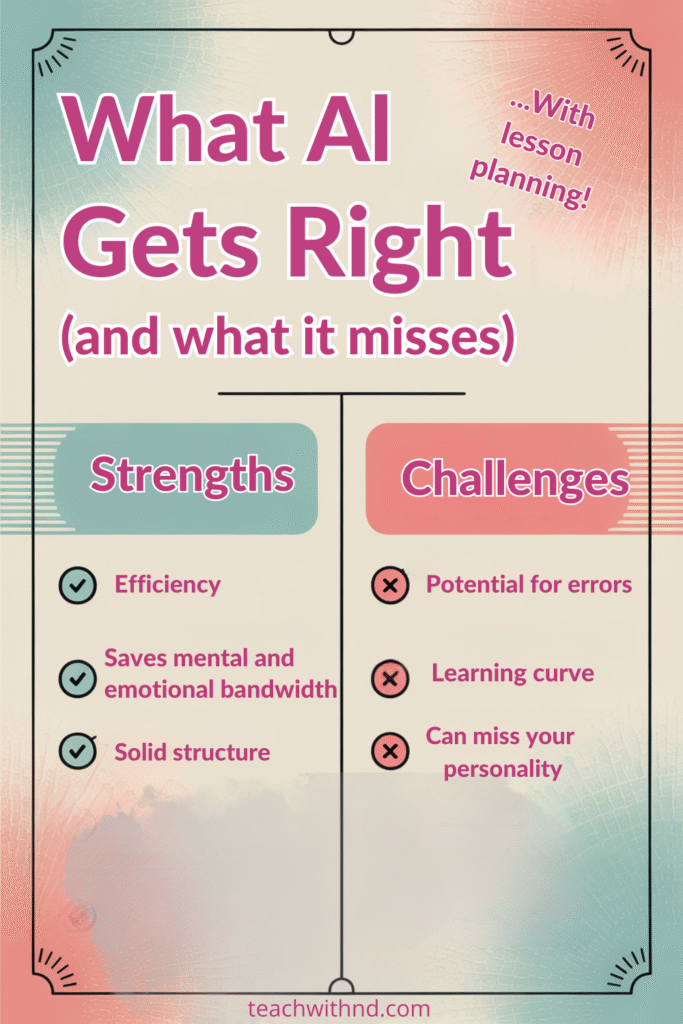 What AI Gets Right (and what it misses)

...With lesson planning!

Strengths

Efficiency

Saves mental and emotional bandwidth

Solid structure

Challenges

Potential for errors

Learning curve

Can miss your personality

teachwithnd.com